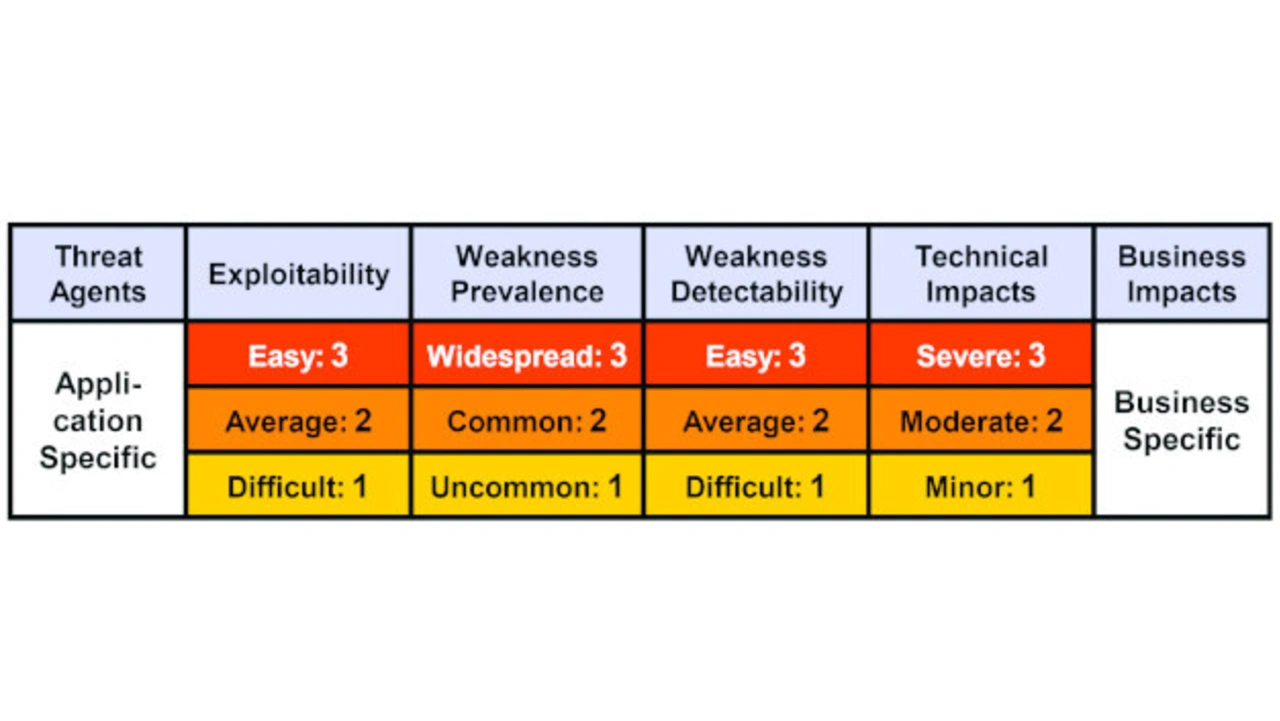 | Threat Agents | Exploitability | Weakness Prevalence | Weakness Detectability | Technical Impacts | Business Impacts |
|---|---|---|---|---|---|
| Application Specific | Easy: 3 | Widespread: 3 | Easy: 3 | Severe: 3 | Business Specific |
| | Average: 2 | Common: 2 | Average: 2 | Moderate: 2 | |
| | Difficult: 1 | Uncommon: 1 | Difficult: 1 | Minor: 1 | |